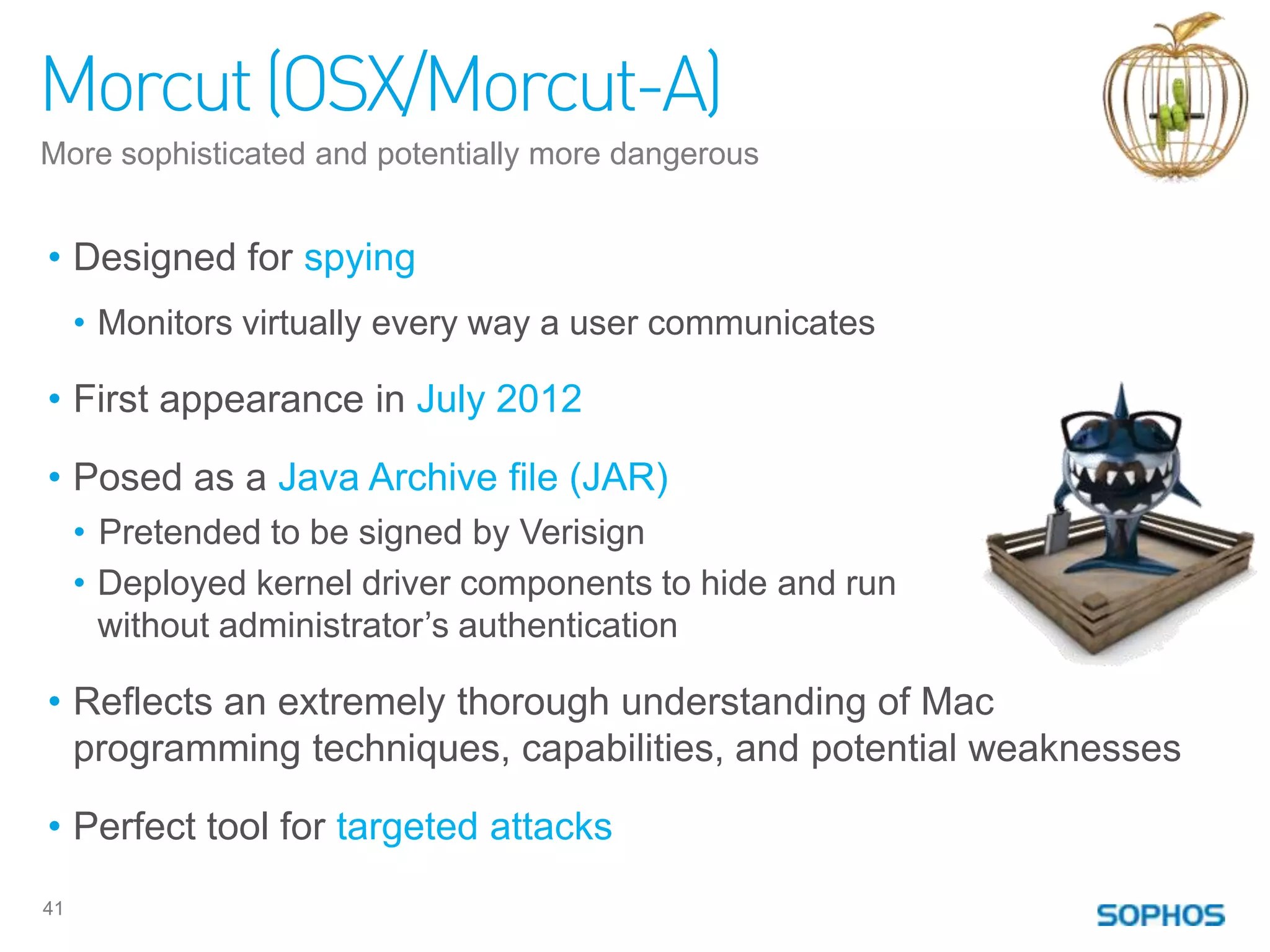 Morcut (OSX/Morcut-A)

More sophisticated and potentially more dangerous

• Designed for spying
  • Monitors virtually every way a user communicates
• First appearance in July 2012
• Posed as a Java Archive file (JAR)
  • Pretended to be signed by Verisign
  • Deployed kernel driver components to hide and run without administrator's authentication
• Reflects an extremely thorough understanding of Mac programming techniques, capabilities, and potential weaknesses
• Perfect tool for targeted attacks

41

SOPHOS